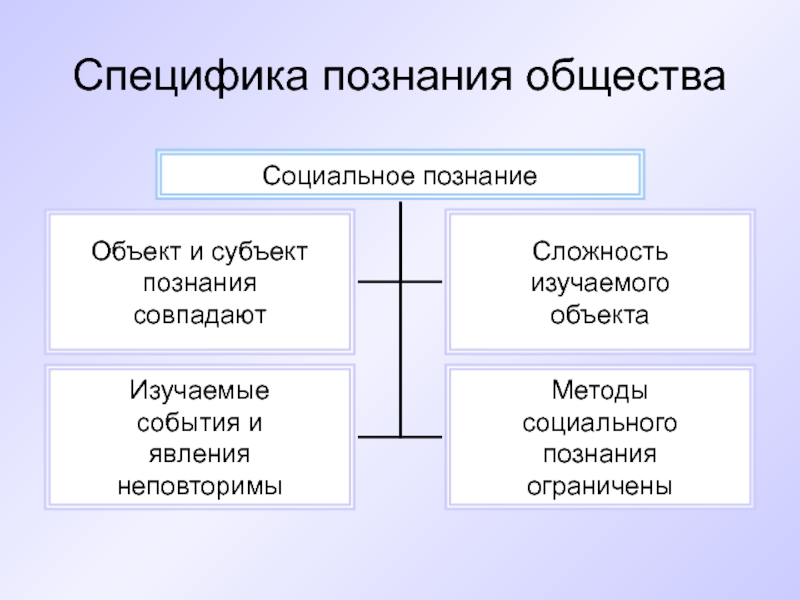 Специфика познания общества

Социальное познание

Объект и субъект познания совпадают

Сложность изучаемого объекта

Изучаемые события и явления неповторимы

Методы социального познания ограничены